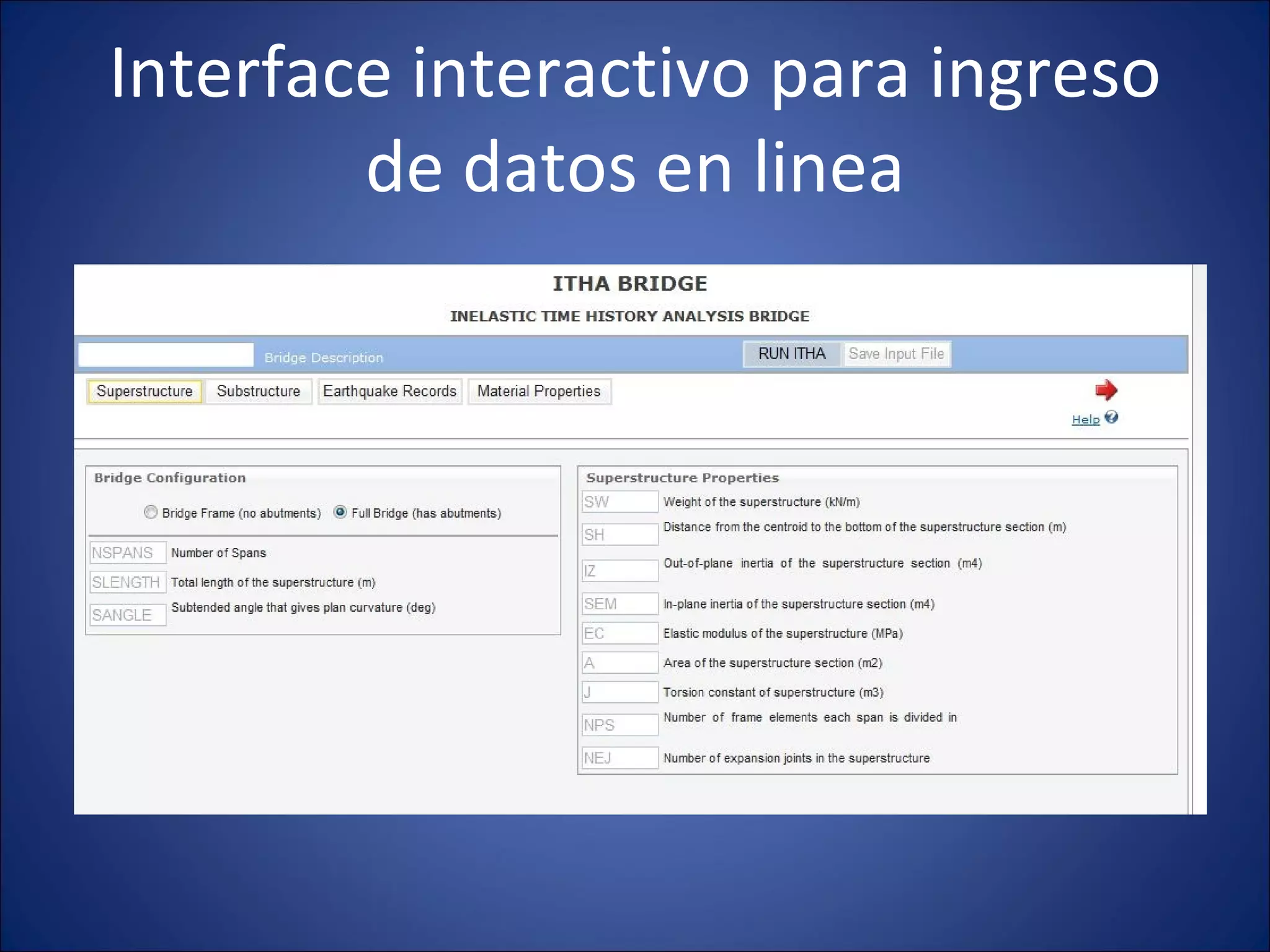 Interface interactivo para ingreso de datos en linea

ITHA BRIDGE

INELASTIC TIME HISTORY ANALYSIS BRIDGE

Bridge Description

RUN ITHA

Save Input File

Superstructure

Substructure

Earthquake Records

Material Properties

Help

Bridge Configuration

Bridge Frame (no abutments)

Full Bridge (has abutments)

NSPANS Number of Spans

SLENGTH Total length of the superstructure (m)

SANGLE Subtended angle that gives plan curvature (deg)

Superstructure Properties

SW Weight of the superstructure (kN/m)

SH Distance from the centroid to the bottom of the superstructure section (m)

IZ Out-of-plane inertia of the superstructure section (m4)

SEM In-plane inertia of the superstructure section (m4)

EC Elastic modulus of the superstructure (MPa)

A Area of the superstructure section (m2)

J Torsion constant of superstructure (m3)

NPS Number of frame elements each span is divided in

NEJ Number of expansion joints in the superstructure